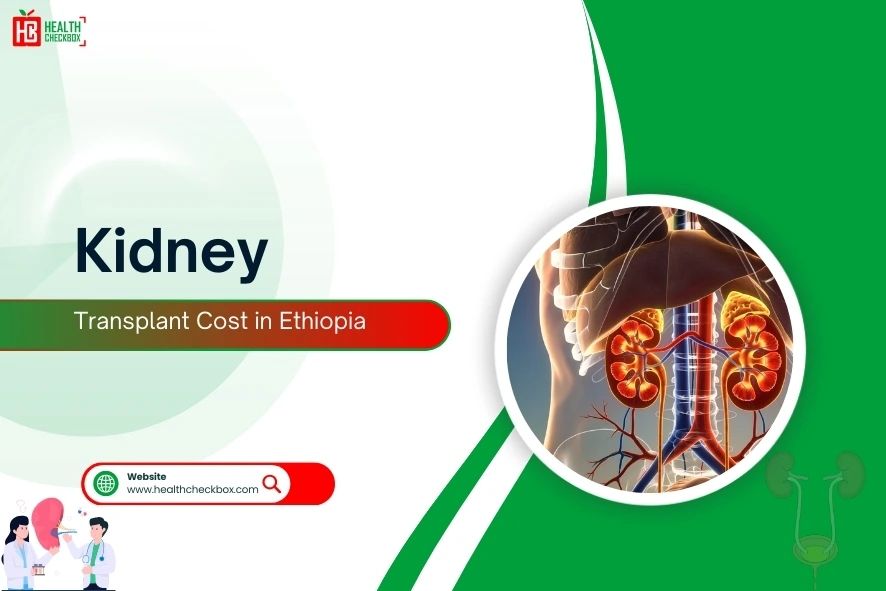 HC HEALTH CHECKBOX

Kidney

Transplant Cost in Ethiopia

Website
www.healthcheckbox.com